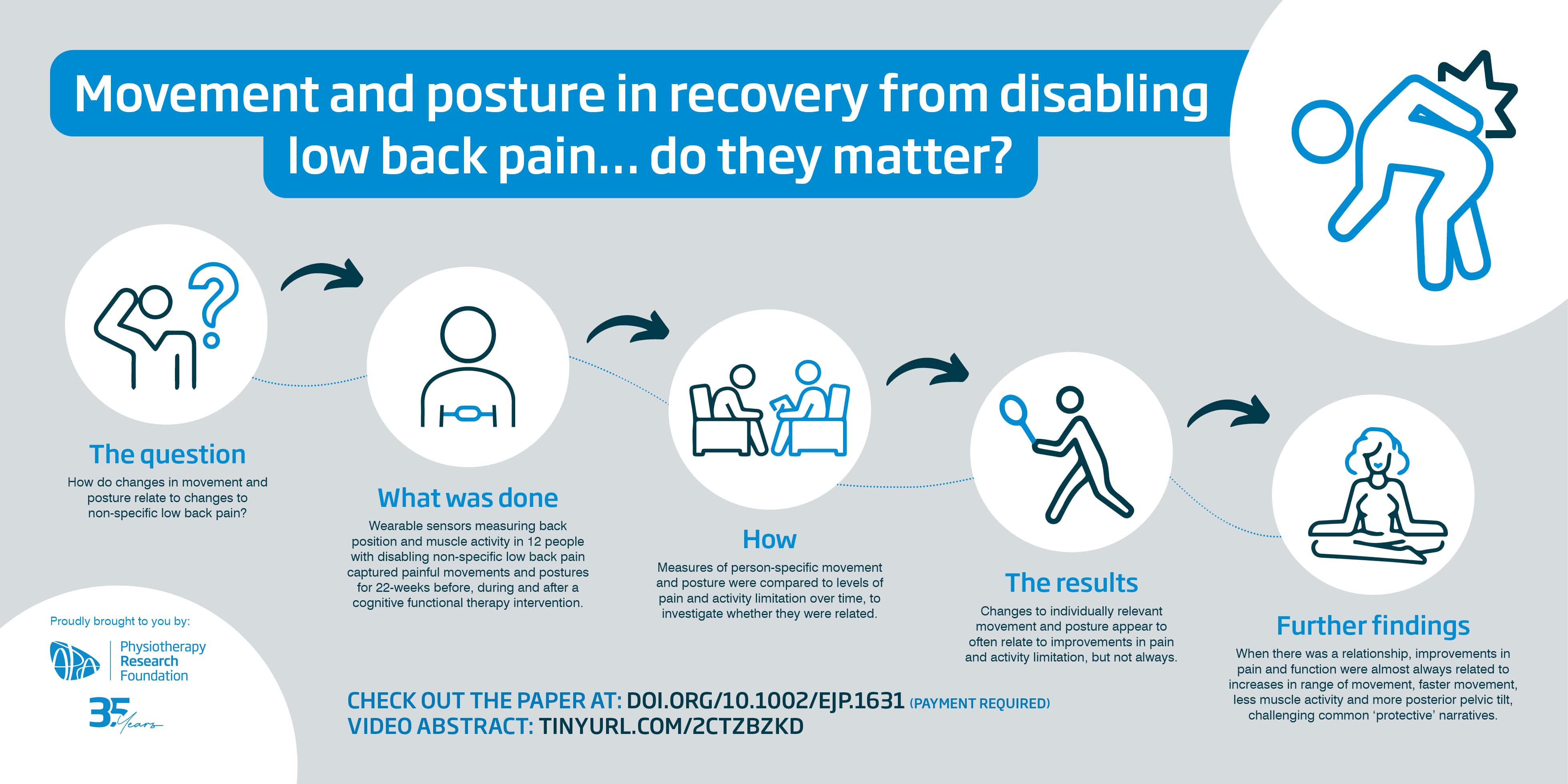 Movement and posture in recovery from disabling low back pain... do they matter?

The question
How do changes in movement and posture relate to changes to non-specific low back pain?

What was done
Wearable sensors measuring back position and muscle activity in 12 people with disabling non-specific low back pain captured painful movements and postures for 22-weeks before, during and after a cognitive functional therapy intervention.

How
Measures of person-specific movement and posture were compared to levels of pain and activity limitation over time, to investigate whether they were related.

The results
Changes to individually relevant movement and posture appear to often relate to improvements in pain and activity limitation, but not always.

Further findings
When there was a relationship, improvements in pain and function were almost always related to increases in range of movement, faster movement, less muscle activity and more posterior pelvic tilt, challenging common 'protective' narratives.

Proudly brought to you by:
APA Physiotherapy Research Foundation
35 Years

CHECK OUT THE PAPER AT: DOI.ORG/10.1002/EJP.1631 (PAYMENT REQUIRED)
VIDEO ABSTRACT: TINYURL.COM/2CTZBZKD